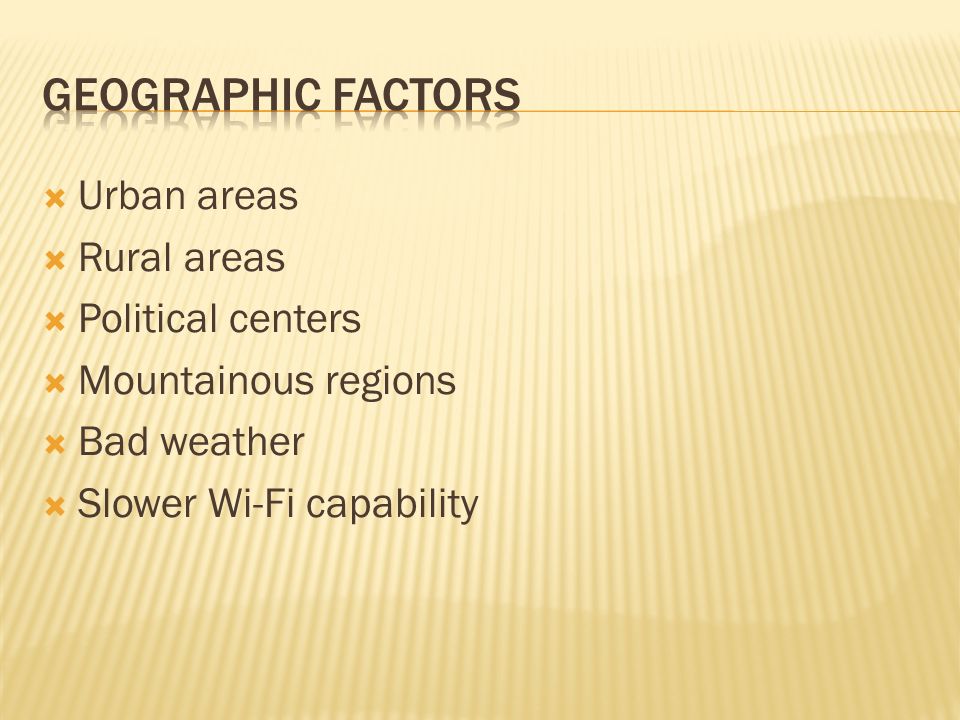 GEOGRAPHIC FACTORS

Urban areas
Rural areas
Political centers
Mountainous regions
Bad weather
Slower Wi-Fi capability